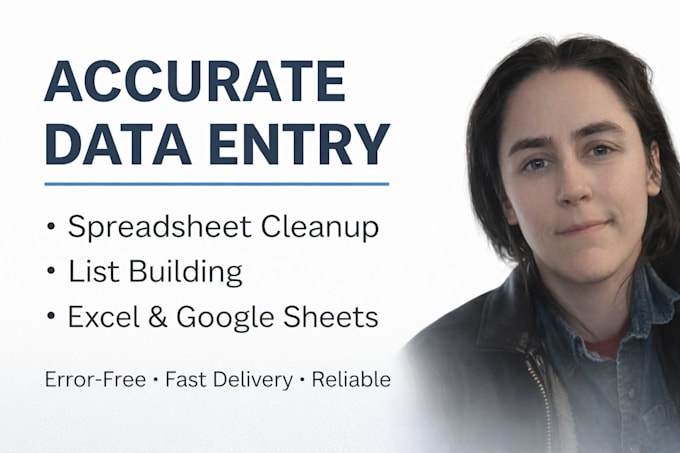 ACCURATE DATA ENTRY

• Spreadsheet Cleanup
• List Building
• Excel & Google Sheets

Error-Free • Fast Delivery • Reliable